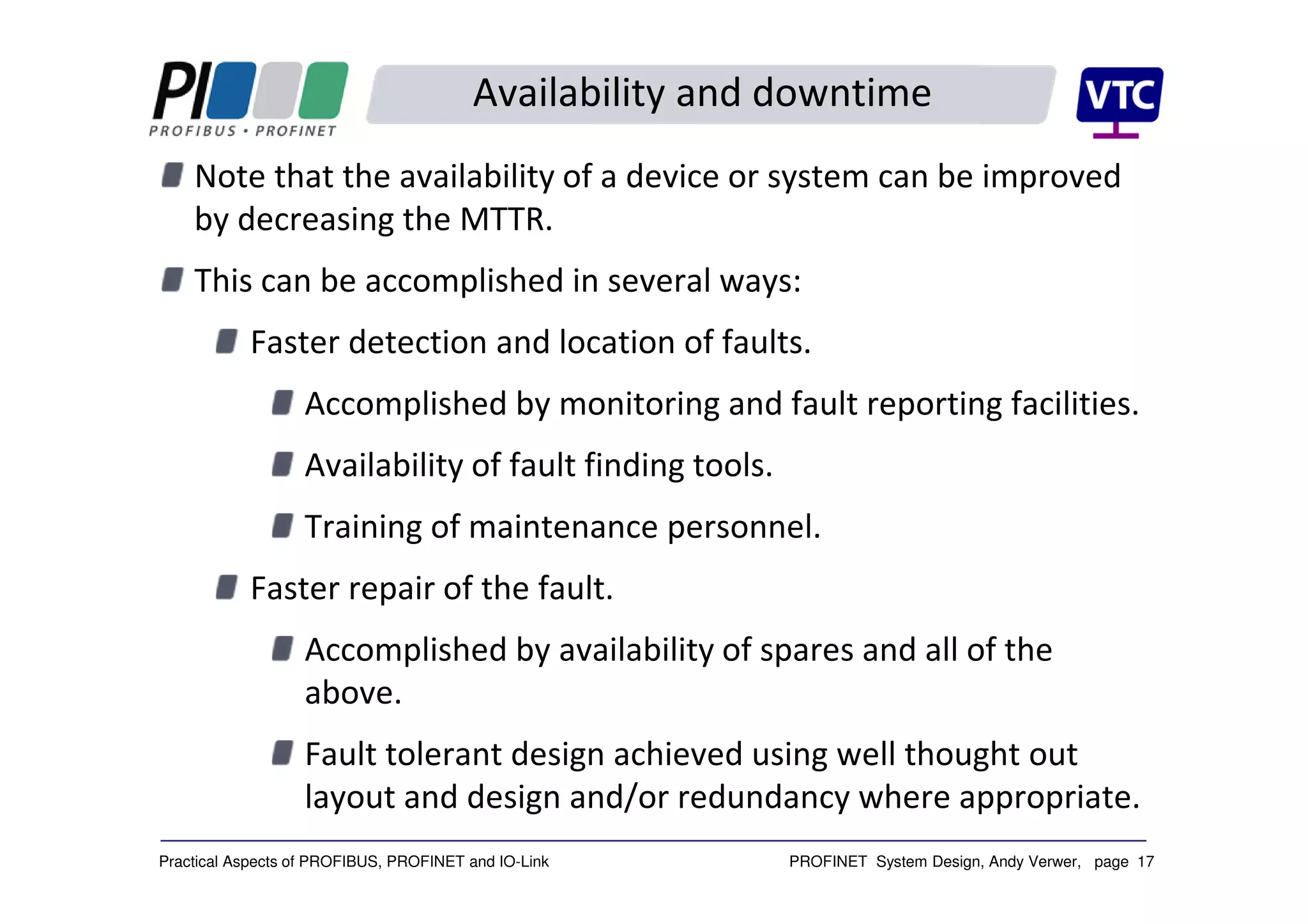 PI
PROFIBUS • PROFINET

Availability and downtime

VTC

Note that the availability of a device or system can be improved by decreasing the MTTR.

This can be accomplished in several ways:

Faster detection and location of faults.

Accomplished by monitoring and fault reporting facilities.

Availability of fault finding tools.

Training of maintenance personnel.

Faster repair of the fault.

Accomplished by availability of spares and all of the above.

Fault tolerant design achieved using well thought out layout and design and/or redundancy where appropriate.

Practical Aspects of PROFIBUS, PROFINET and IO-Link

PROFINET System Design, Andy Verwer, page 17